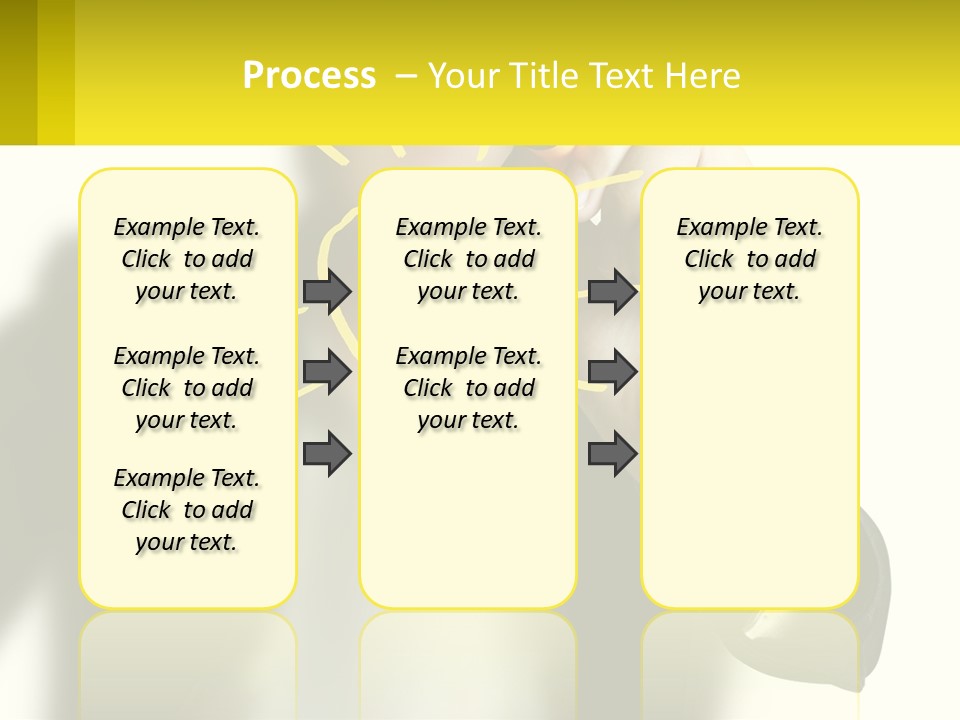 Process – Your Title Text Here

Example Text. Click to add your text.

Example Text. Click to add your text.

Example Text. Click to add your text.

Example Text. Click to add your text.

Example Text. Click to add your text.

Example Text. Click to add your text.